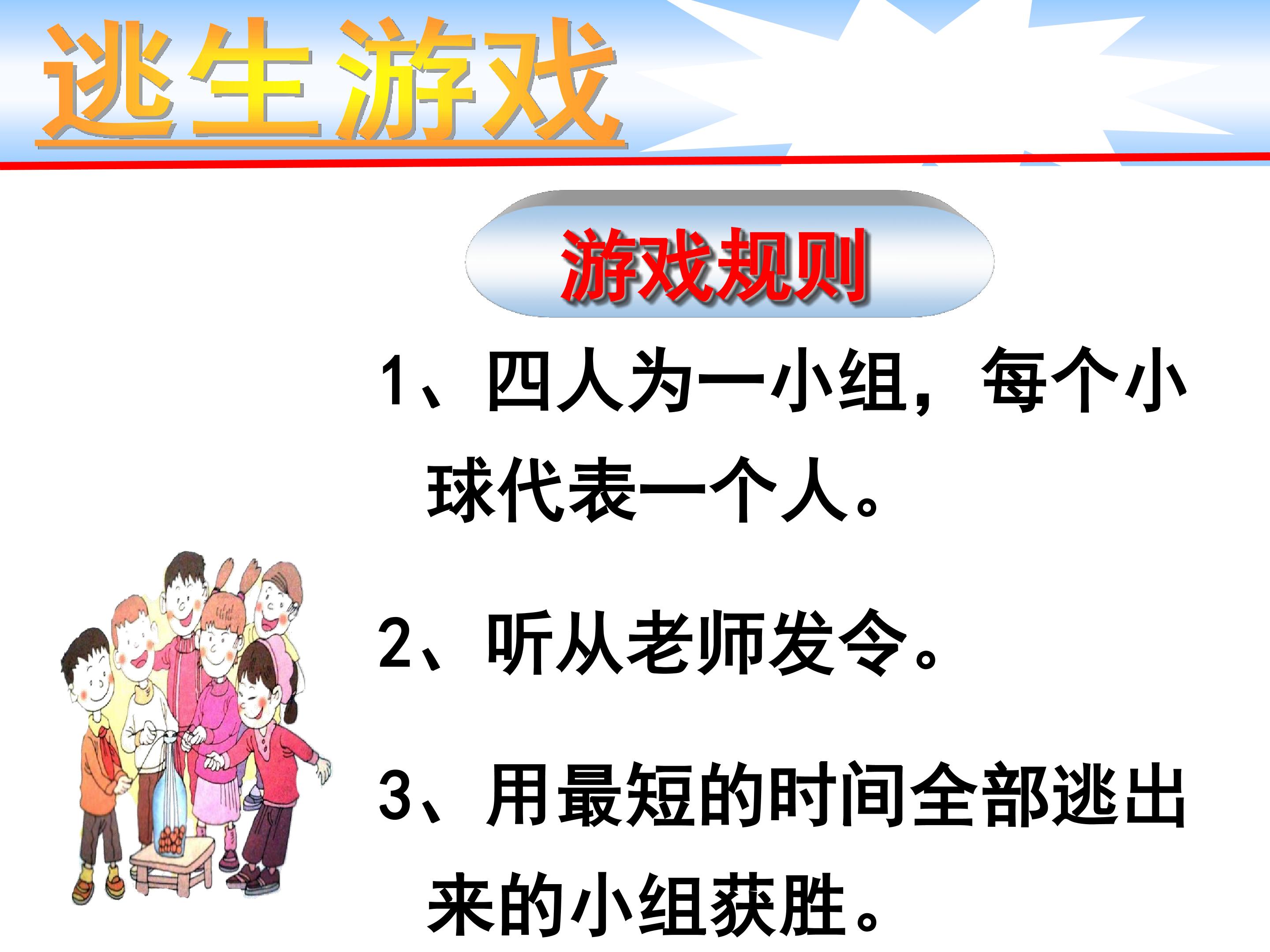 逃生游戏

游戏规则

1、四人为一小组，每个小球代表一个人。

2、听从老师发令。

3、用最短的时间全部逃出来的小组获胜。